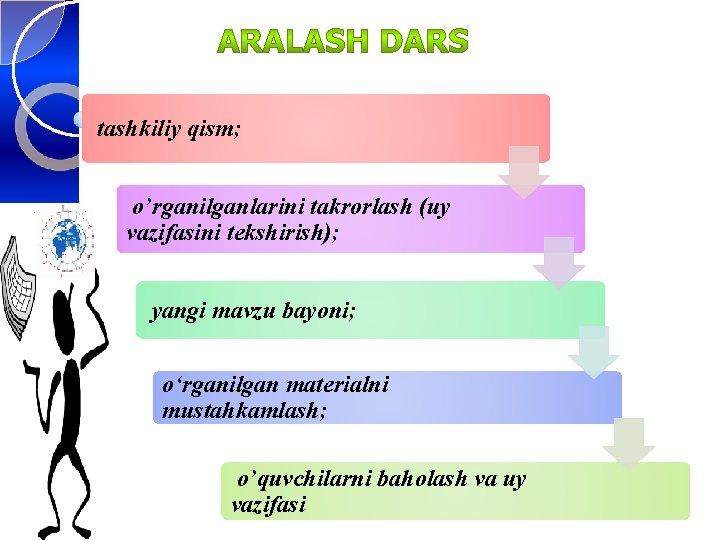 ARALASH DARS

tashkiliy qism;

o’rganilganlarini takrorlash (uy vazifasini tekshirish);

yangi mavzu bayoni;

o‘rganilgan materialni mustahkamlash;

o’quvchilarni baholash va uy vazifasi